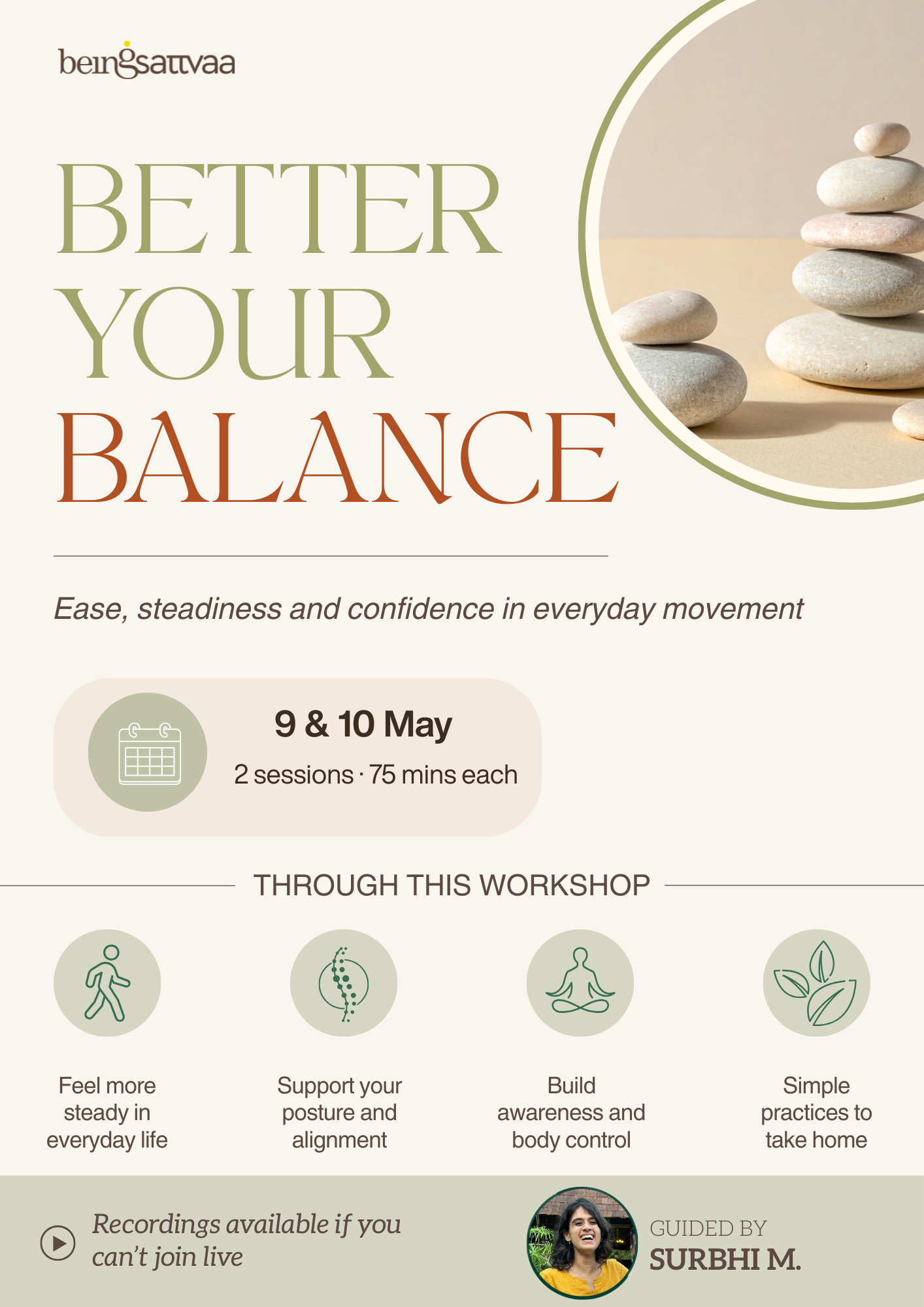 beingsattvaa

BETTER YOUR BALANCE

Ease, steadiness and confidence in everyday movement

9 & 10 May

2 sessions · 75 mins each

THROUGH THIS WORKSHOP

Feel more steady in everyday life

Support your posture and alignment

Build awareness and body control

Simple practices to take home

Recordings available if you can't join live

GUIDED BY
SURBHI M.